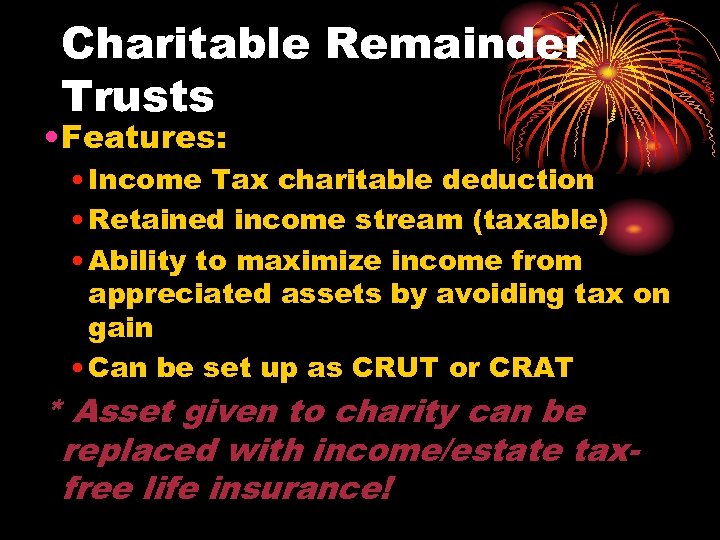 Charitable Remainder Trusts

• Features:

• Income Tax charitable deduction

• Retained income stream (taxable)

• Ability to maximize income from appreciated assets by avoiding tax on gain

• Can be set up as CRUT or CRAT

* Asset given to charity can be replaced with income/estate tax-free life insurance!